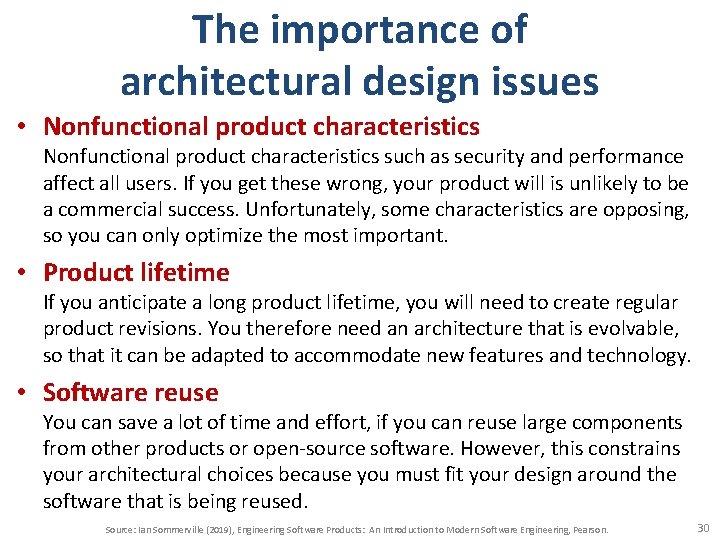 The importance of architectural design issues

• Nonfunctional product characteristics
Nonfunctional product characteristics such as security and performance affect all users. If you get these wrong, your product will is unlikely to be a commercial success. Unfortunately, some characteristics are opposing, so you can only optimize the most important.

• Product lifetime
If you anticipate a long product lifetime, you will need to create regular product revisions. You therefore need an architecture that is evolvable, so that it can be adapted to accommodate new features and technology.

• Software reuse
You can save a lot of time and effort, if you can reuse large components from other products or open-source software. However, this constrains your architectural choices because you must fit your design around the software that is being reused.

Source: Ian Sommerville (2019), Engineering Software Products: An Introduction to Modern Software Engineering, Pearson.

30